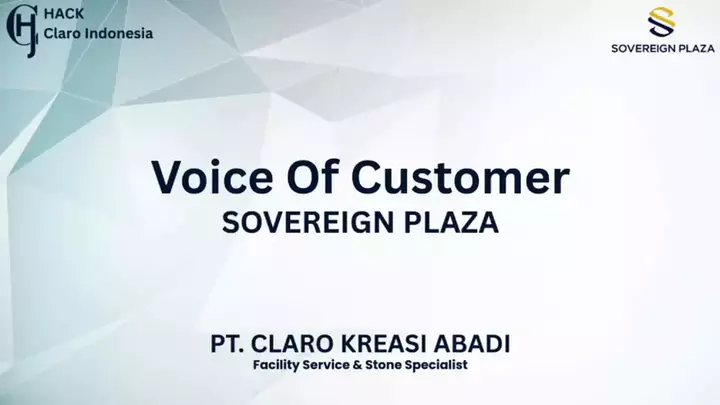 HACK
Claro Indonesia

SOVEREIGN PLAZA

Voice Of Customer
SOVEREIGN PLAZA

PT. CLARO KREASI ABADI
Facility Service & Stone Specialist